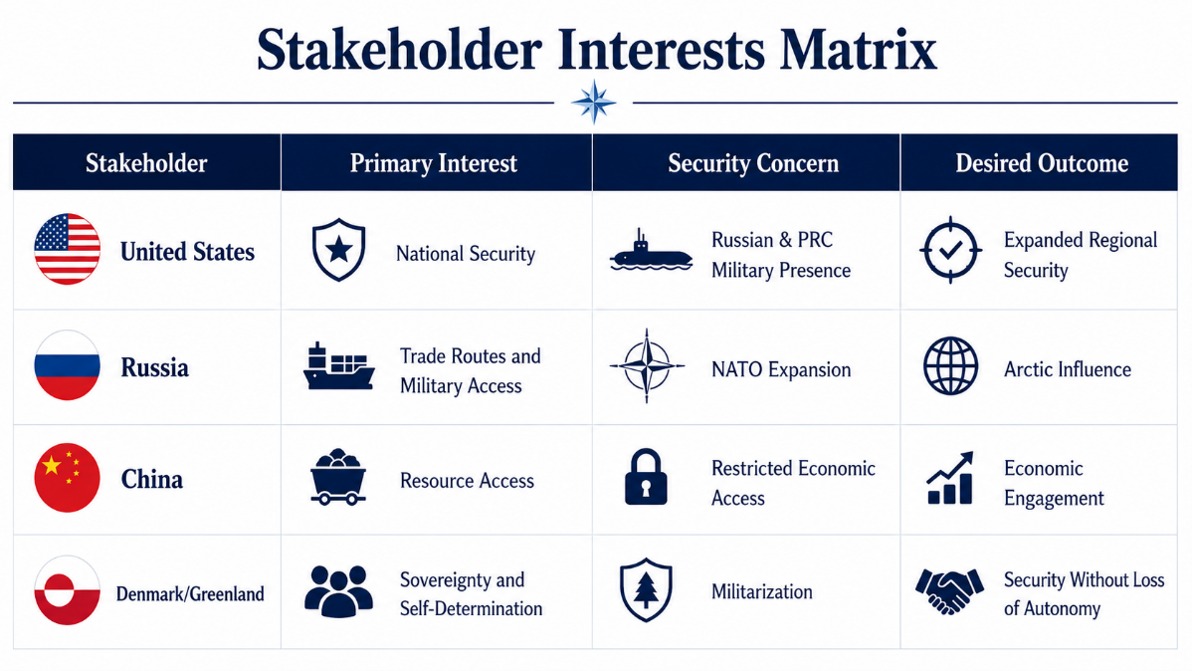 Stakeholder Interests Matrix

| Stakeholder | Primary Interest | Security Concern | Desired Outcome |
|---|---|---|---|
| United States | National Security | Russian & PRC Military Presence | Expanded Regional Security |
| Russia | Trade Routes and Military Access | NATO Expansion | Arctic Influence |
| China | Resource Access | Restricted Economic Access | Economic Engagement |
| Denmark/Greenland | Sovereignty and Self-Determination | Militarization | Security Without Loss of Autonomy |